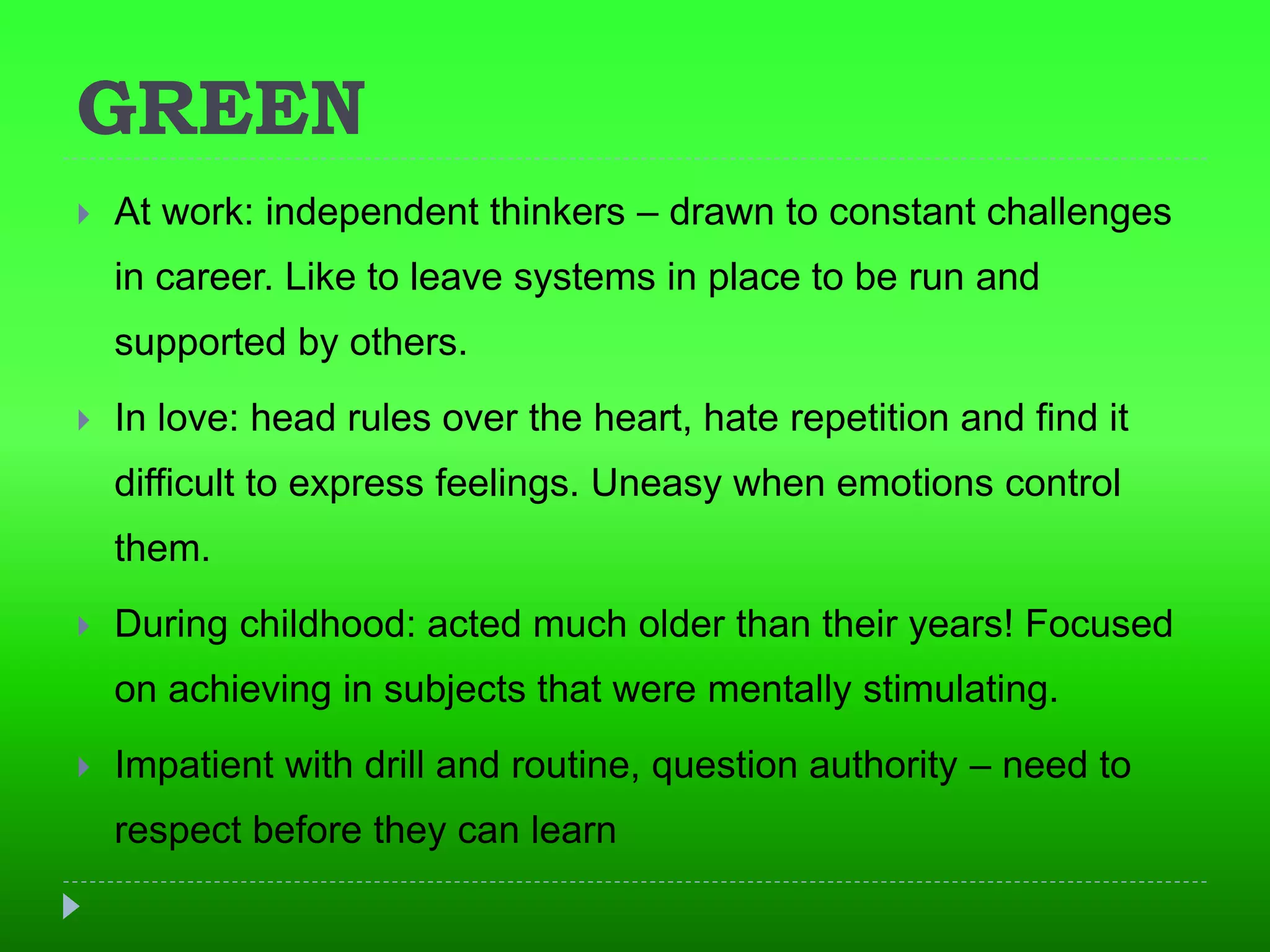 GREEN

At work: independent thinkers – drawn to constant challenges in career. Like to leave systems in place to be run and supported by others.

In love: head rules over the heart, hate repetition and find it difficult to express feelings. Uneasy when emotions control them.

During childhood: acted much older than their years! Focused on achieving in subjects that were mentally stimulating.

Impatient with drill and routine, question authority – need to respect before they can learn